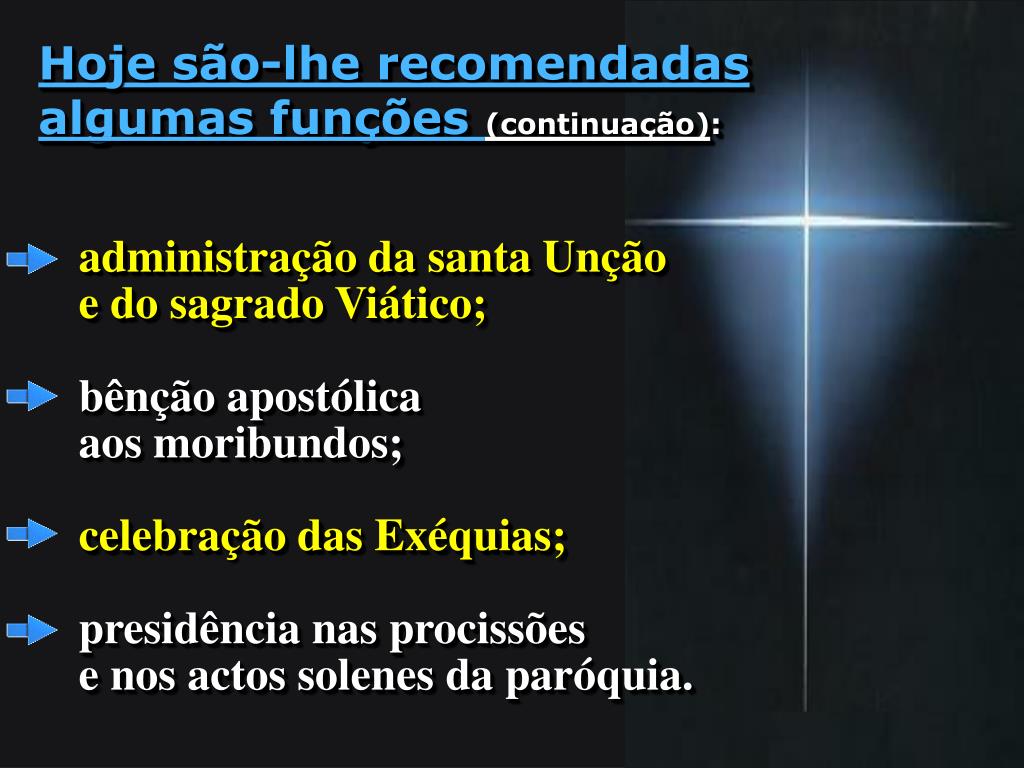 Hoje são-lhe recomendadas algumas funções (continuação):

administração da santa Unção e do sagrado Viático;

bênção apostólica aos moribundos;

celebração das Exéquias;

presidência nas procissões e nos actos solenes da paróquia.